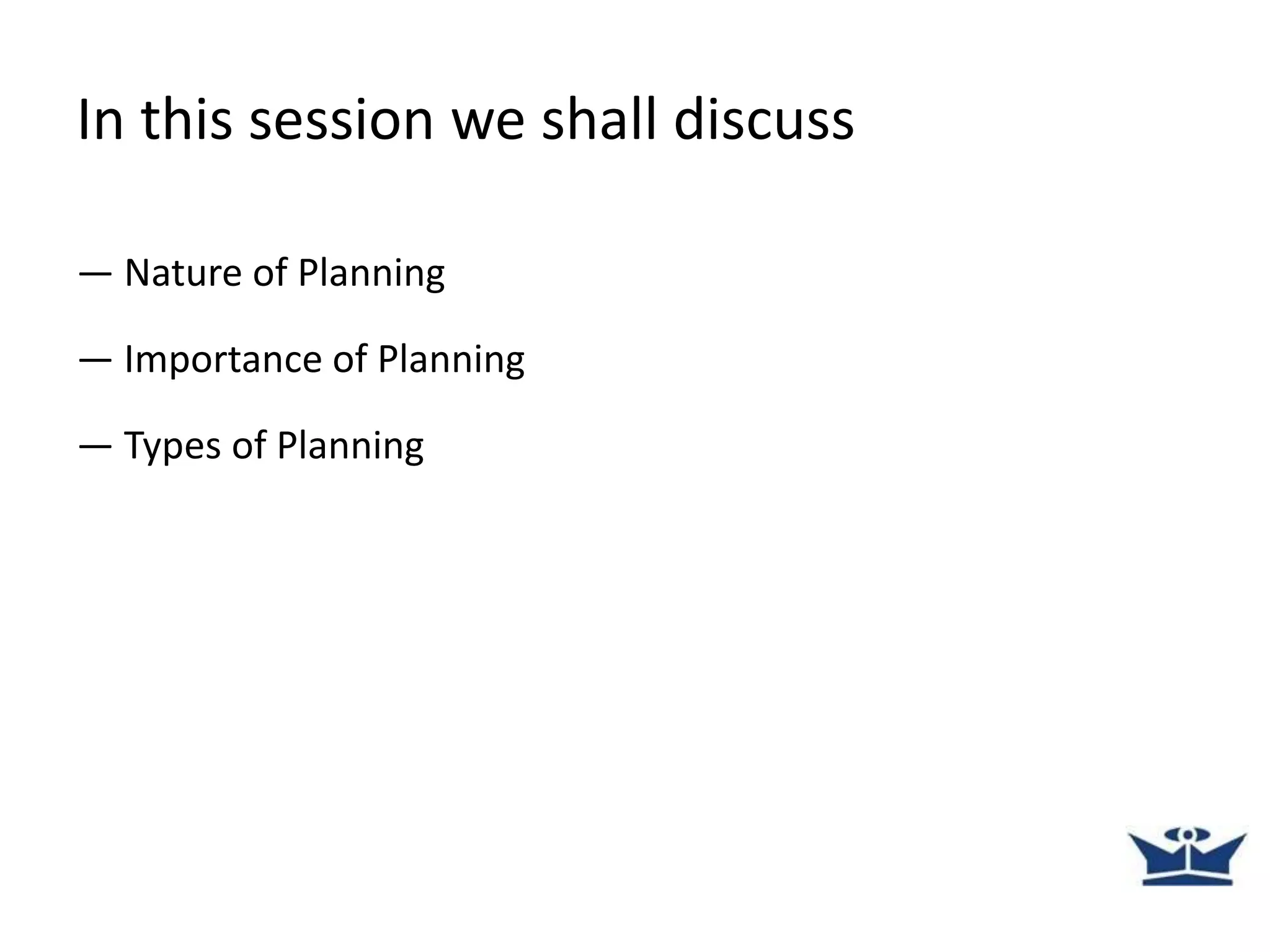 In this session we shall discuss

— Nature of Planning

— Importance of Planning

— Types of Planning